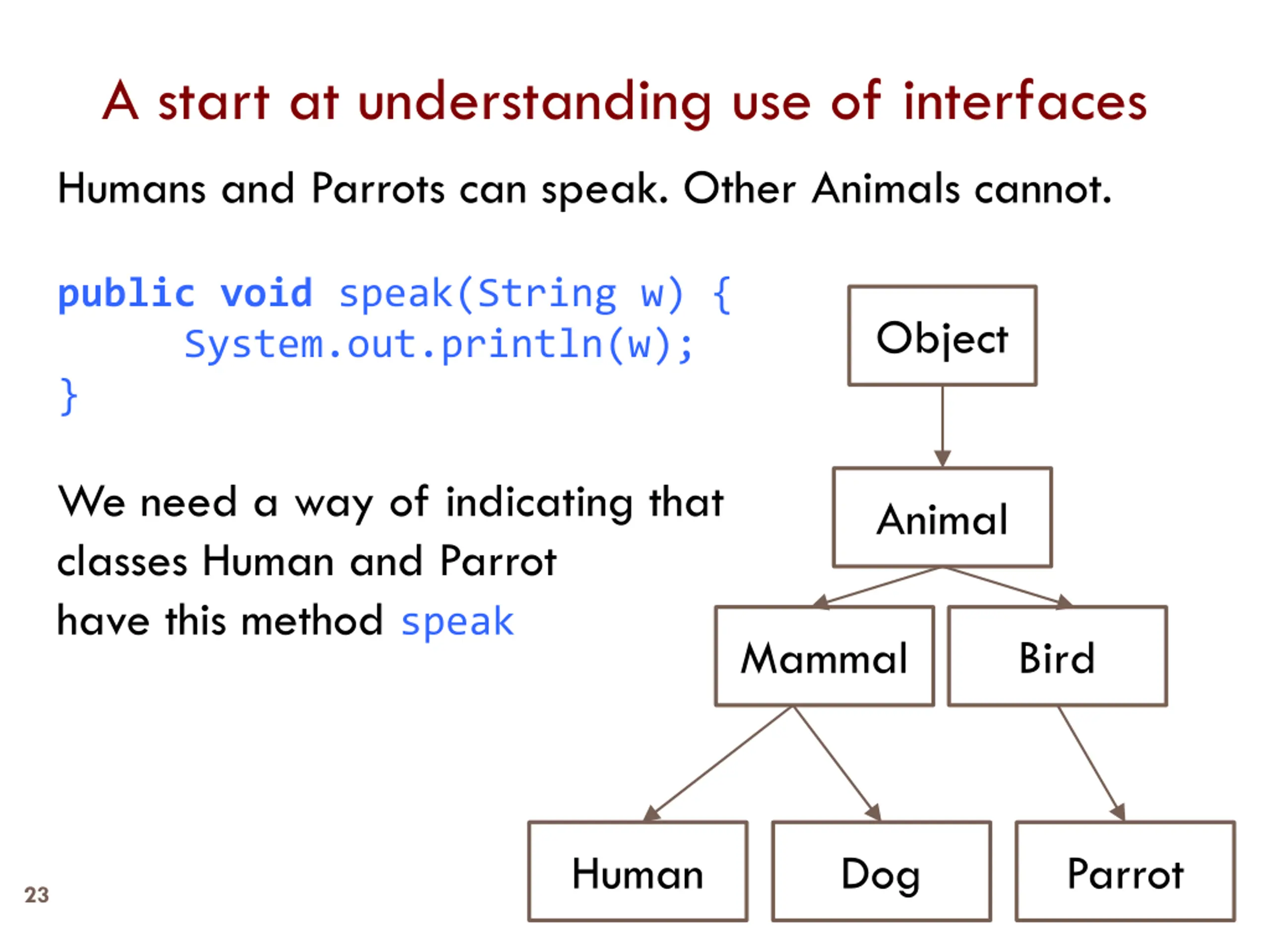 A start at understanding use of interfaces

Humans and Parrots can speak. Other Animals cannot.

public void speak(String w) {
    System.out.println(w);
}

We need a way of indicating that classes Human and Parrot have this method speak

Object

Animal

Mammal

Bird

Human

Dog

Parrot

23